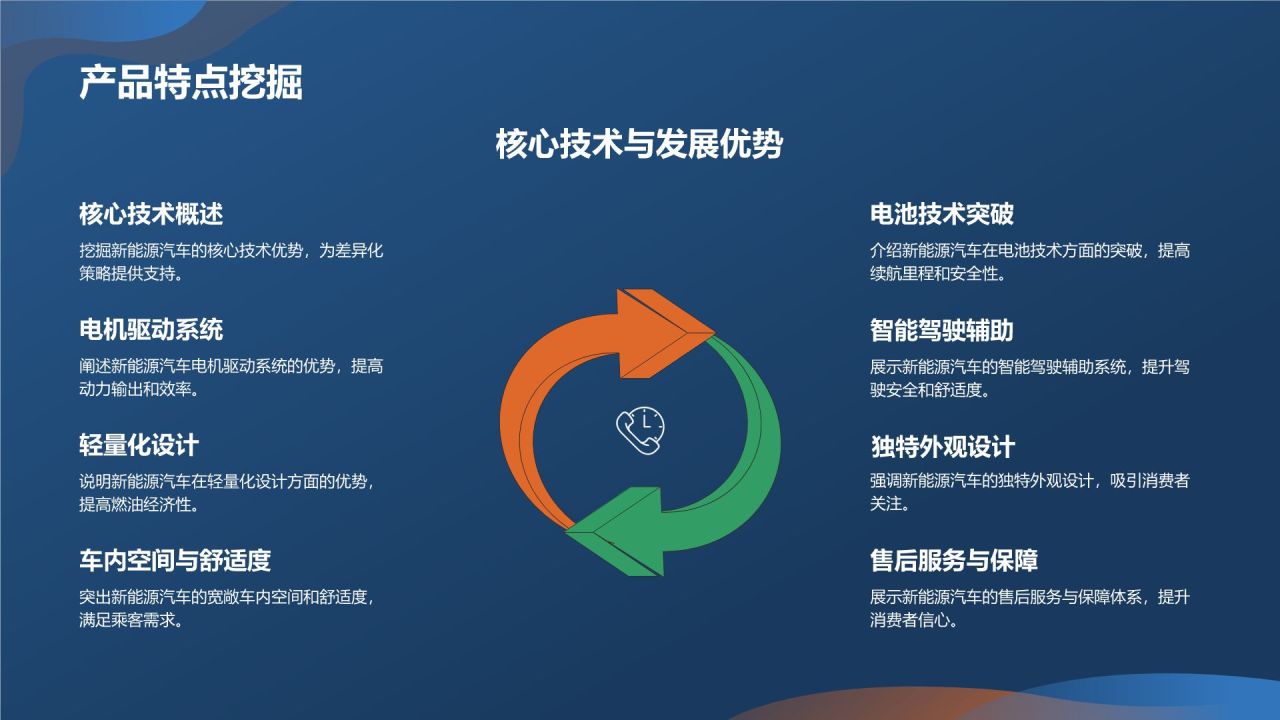 产品特点挖掘

核心技术与发展优势

核心技术概述

挖掘新能源汽车的核心技术优势，为差异化策略提供支持。

电机驱动系统

阐述新能源汽车电机驱动系统的优势，提高动力输出和效率。

轻量化设计

说明新能源汽车在轻量化设计方面的优势，提高燃油经济性。

车内空间与舒适度

突出新能源汽车的宽敞车内空间和舒适度，满足乘客需求。

电池技术突破

介绍新能源汽车在电池技术方面的突破，提高续航里程和安全性。

智能驾驶辅助

展示新能源汽车的智能驾驶辅助系统，提升驾驶安全和舒适度。

独特外观设计

强调新能源汽车的独特外观设计，吸引消费者关注。

售后服务与保障

展示新能源汽车的售后服务与保障体系，提升消费者信心。